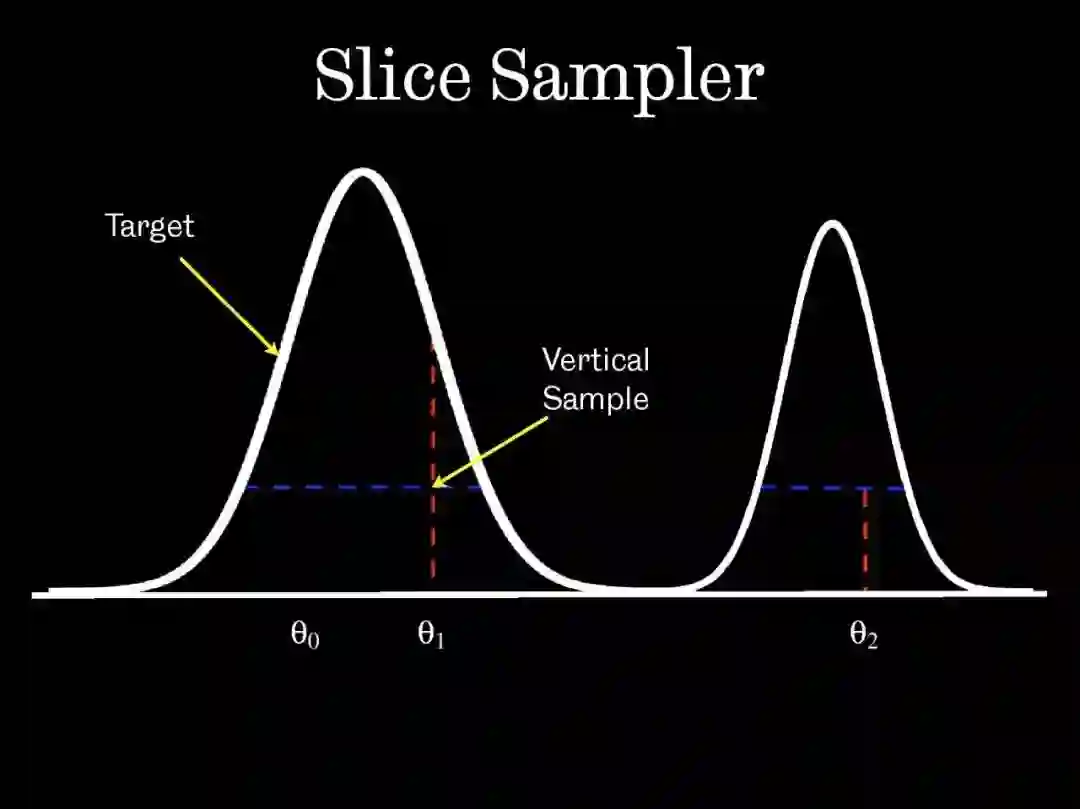 Slice Sampler

Target

Vertical Sample

$\theta_0$

$\theta_1$

$\theta_2$